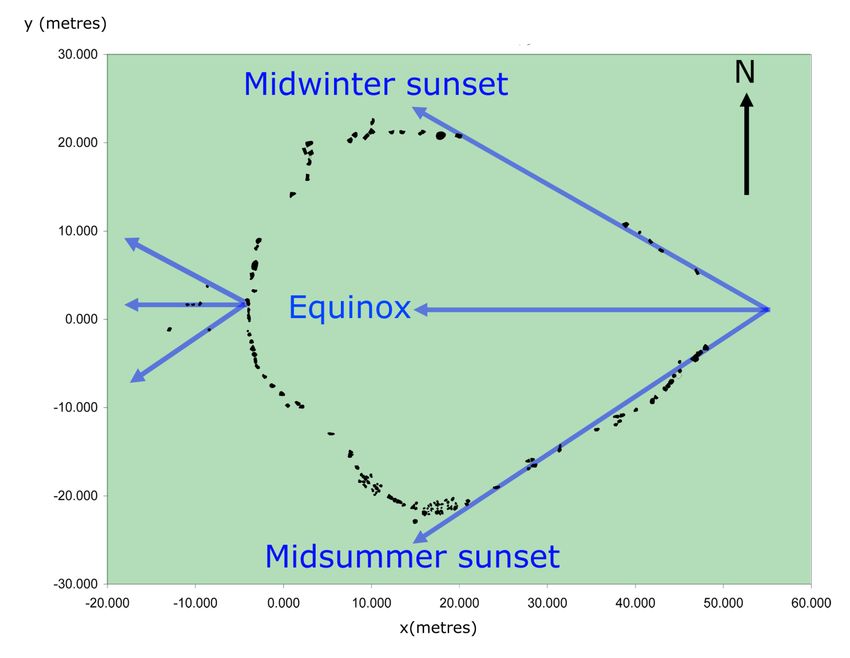 y (metres)

30.000
20.000
10.000
0.000
-10.000
-20.000
-30.000

Midwinter sunset

N

Equinox

Midsummer sunset

-20.000 -10.000 0.000 10.000 20.000 30.000 40.000 50.000 60.000

x(metres)